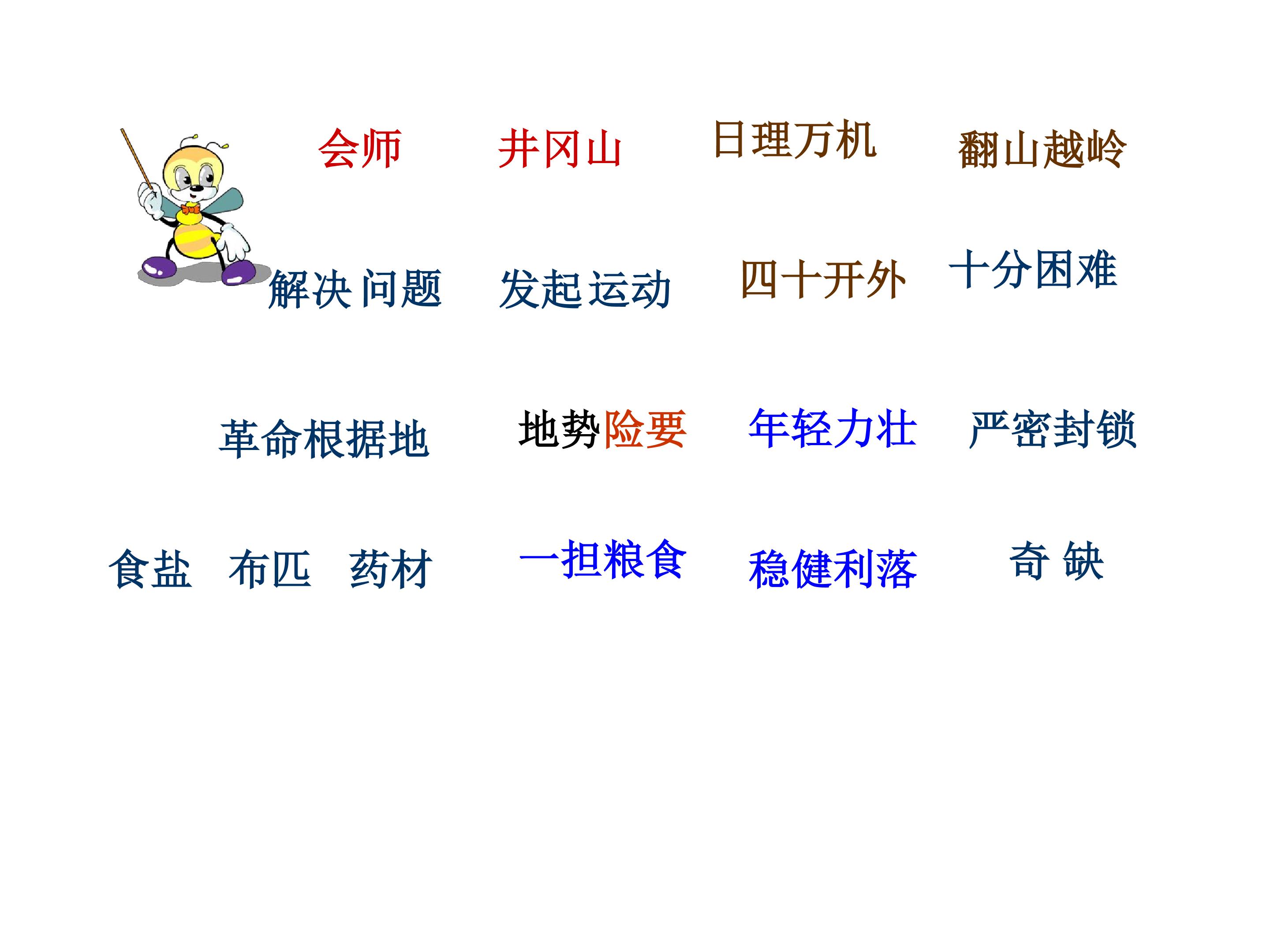 会师 井冈山 日理万机 翻山越岭

解决 问题 发起运动 四十开外 十分困难

革命根据地 地势险要 年轻力壮 严密封锁

食盐 布匹 药材 一担粮食 稳健利落 奇 缺